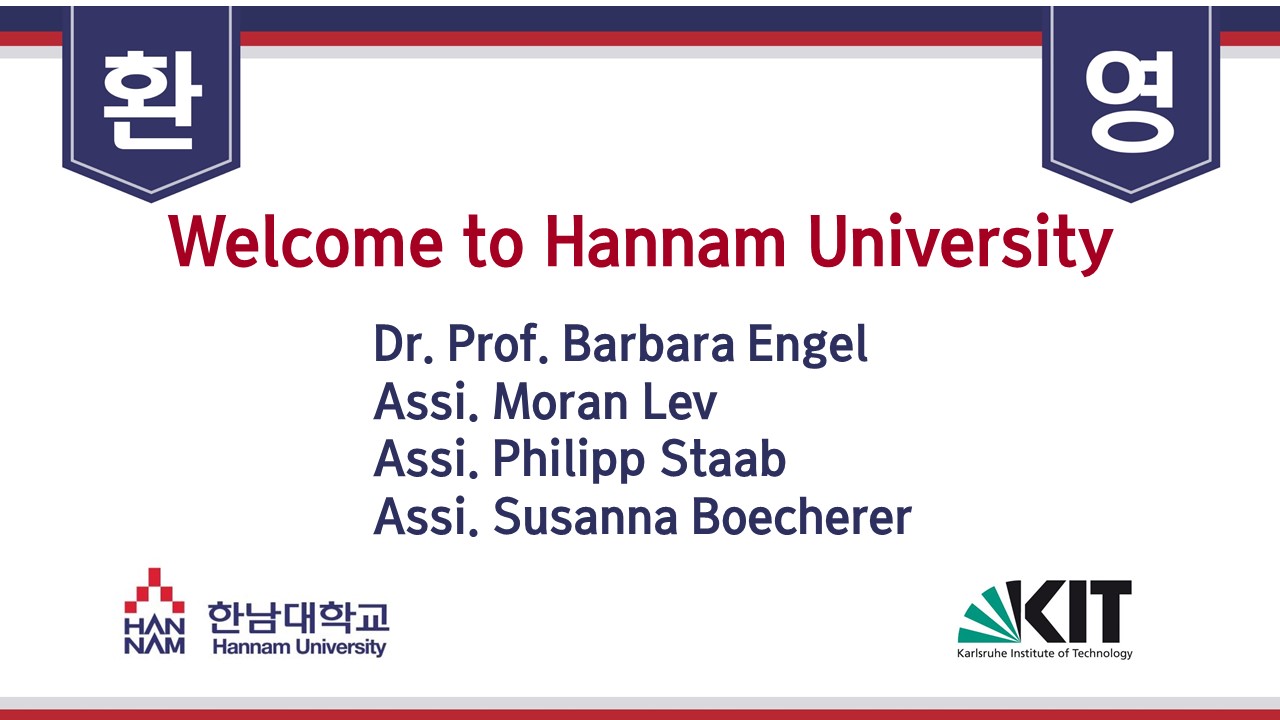 환

영

Welcome to Hannam University

Dr. Prof. Barbara Engel
Assi. Moran Lev
Assi. Philipp Staab
Assi. Susanna Boecherer

HAN NAM 한남대학교 Hannam University

KIT Karlsruhe Institute of Technology